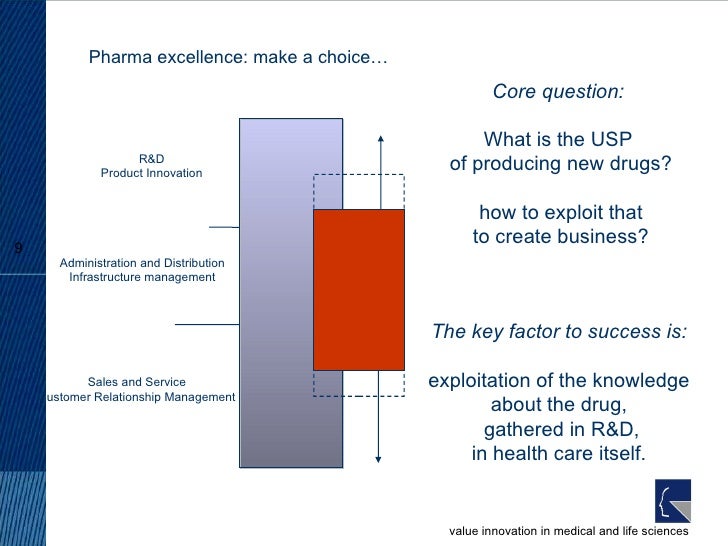 Pharma excellence: make a choice…

9

R&D
Product Innovation

Administration and Distribution
Infrastructure management

Sales and Service
ustomer Relationship Management

Core question:

What is the USP
of producing new drugs?

how to exploit that
to create business?

The key factor to success is:

exploitation of the knowledge
about the drug,
gathered in R&D,
in health care itself.

value innovation in medical and life sciences